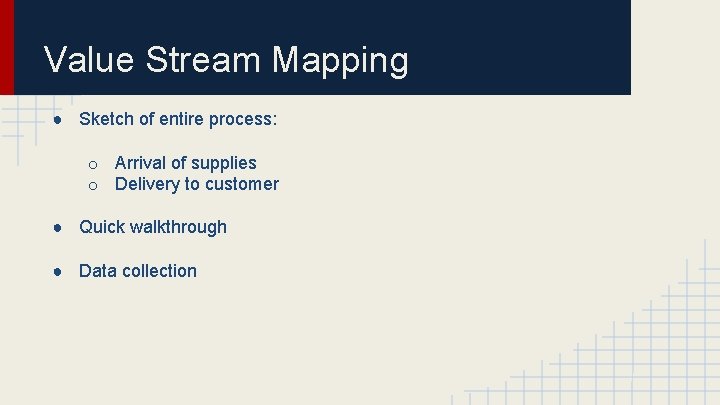 Value Stream Mapping

● Sketch of entire process:

○ Arrival of supplies
○ Delivery to customer

● Quick walkthrough

● Data collection